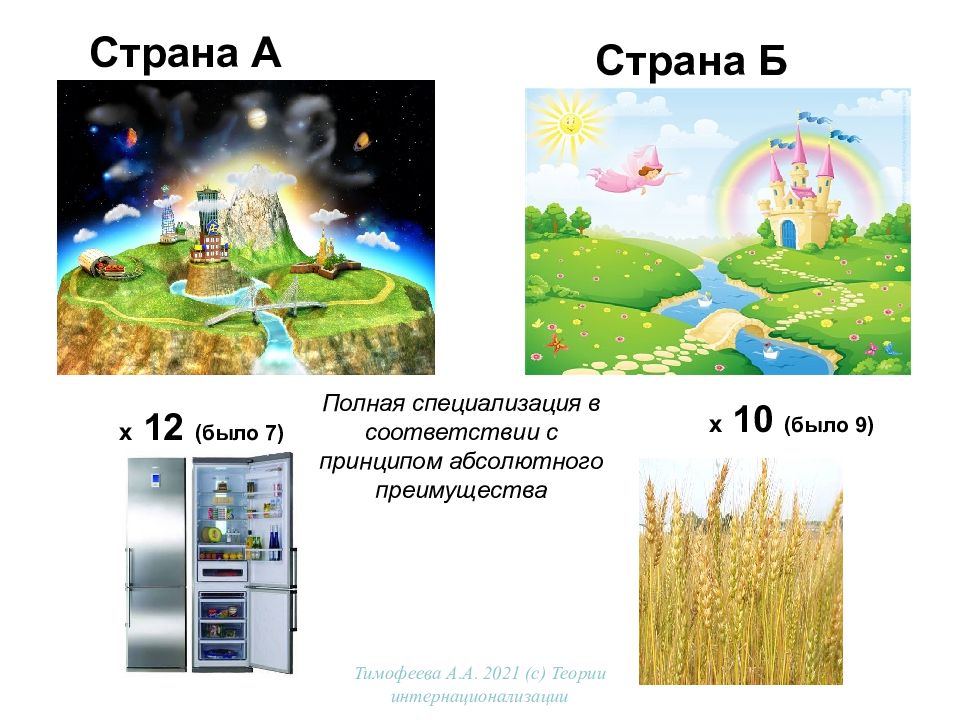 Страна А

Страна Б

х 12 (было 7)

Полная специализация в соответствии с принципом абсолютного преимущества

х 10 (было 9)

Тимофеева А.А. 2021 (с) Теории интернационализации